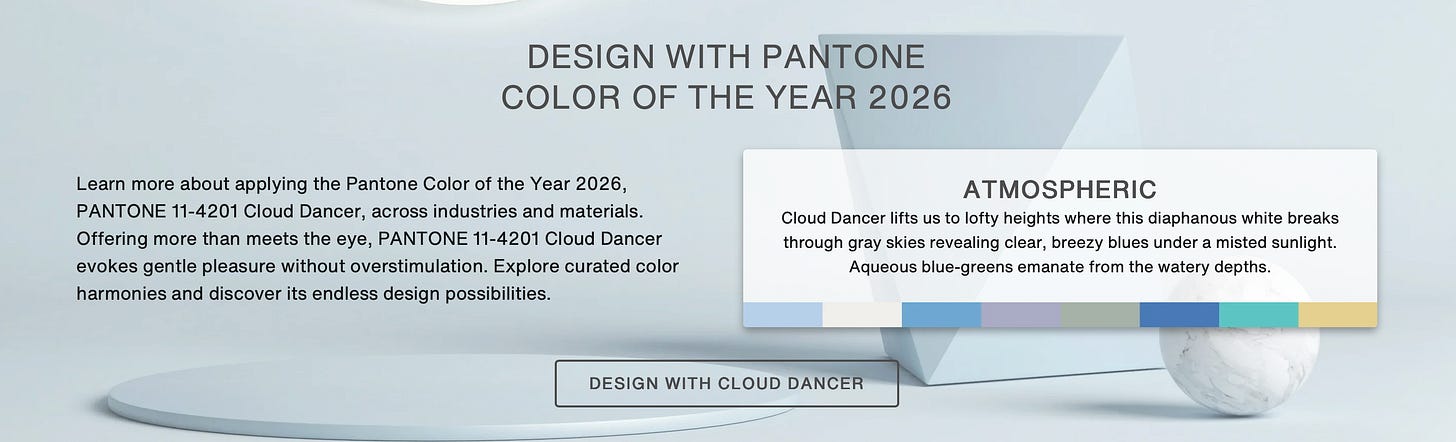 DESIGN WITH PANTONE
COLOR OF THE YEAR 2026

Learn more about applying the Pantone Color of the Year 2026, PANTONE 11-4201 Cloud Dancer, across industries and materials. Offering more than meets the eye, PANTONE 11-4201 Cloud Dancer evokes gentle pleasure without overstimulation. Explore curated color harmonies and discover its endless design possibilities.

ATMOSPHERIC

Cloud Dancer lifts us to lofty heights where this diaphanous white breaks through gray skies revealing clear, breezy blues under a misted sunlight. Aqueous blue-greens emanate from the watery depths.

DESIGN WITH CLOUD DANCER